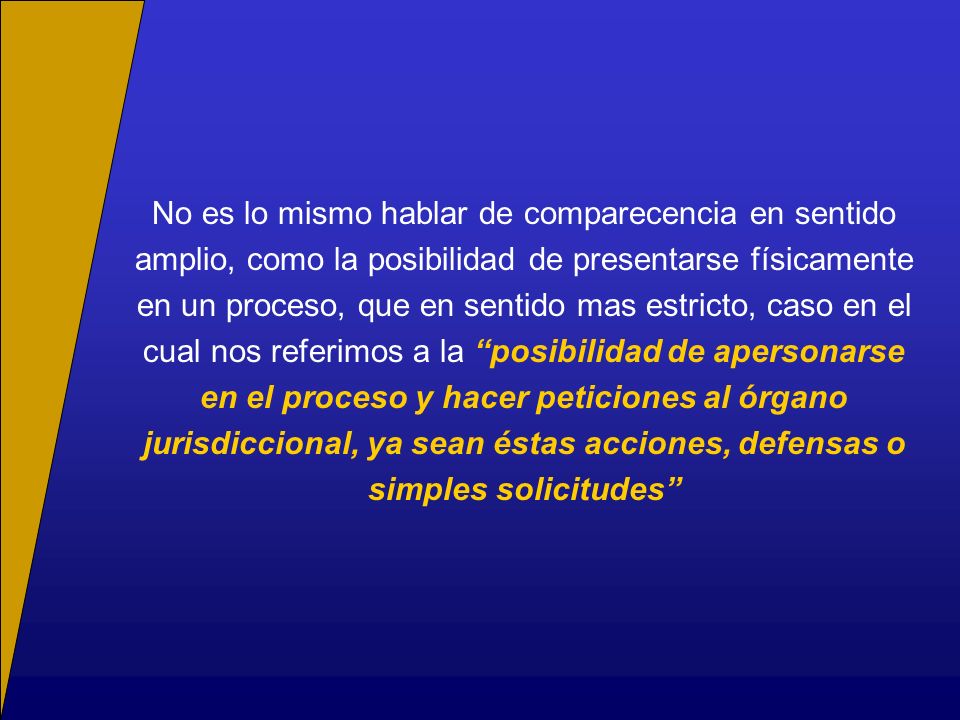 No es lo mismo hablar de comparecencia en sentido amplio, como la posibilidad de presentarse físicamente en un proceso, que en sentido mas estricto, caso en el cual nos referimos a la “posibilidad de apersonarse en el proceso y hacer peticiones al órgano jurisdiccional, ya sean éstas acciones, defensas o simples solicitudes”